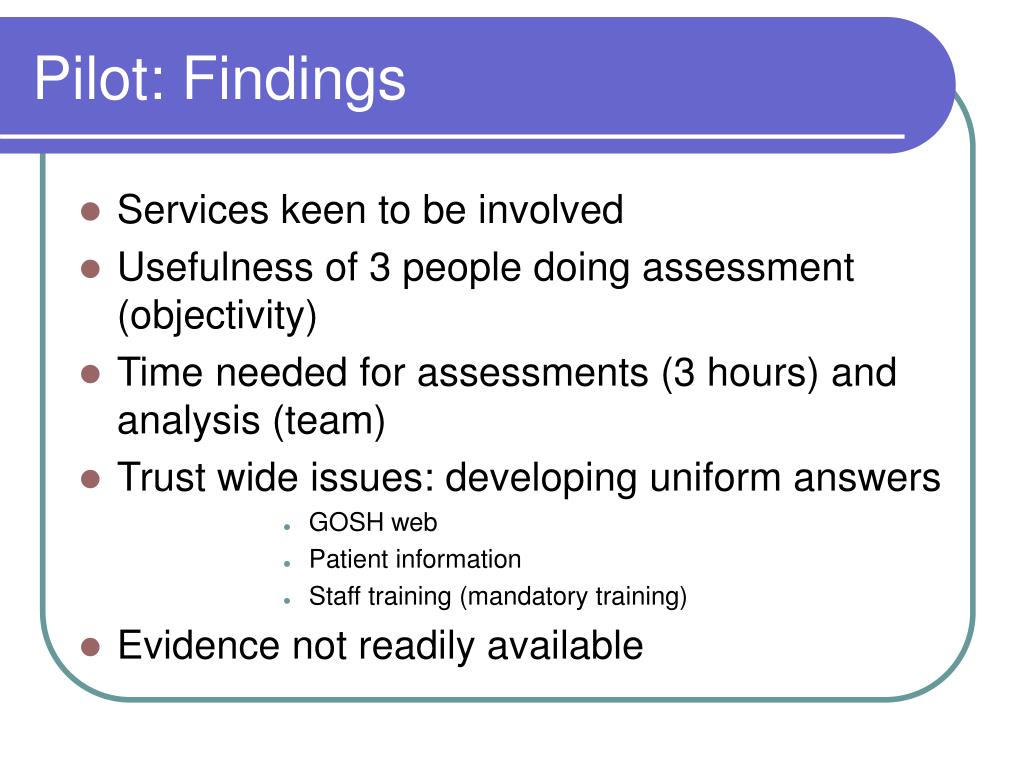 Pilot: Findings

- Services keen to be involved
- Usefulness of 3 people doing assessment (objectivity)
- Time needed for assessments (3 hours) and analysis (team)
- Trust wide issues: developing uniform answers
  - GOSH web
  - Patient information
  - Staff training (mandatory training)
- Evidence not readily available